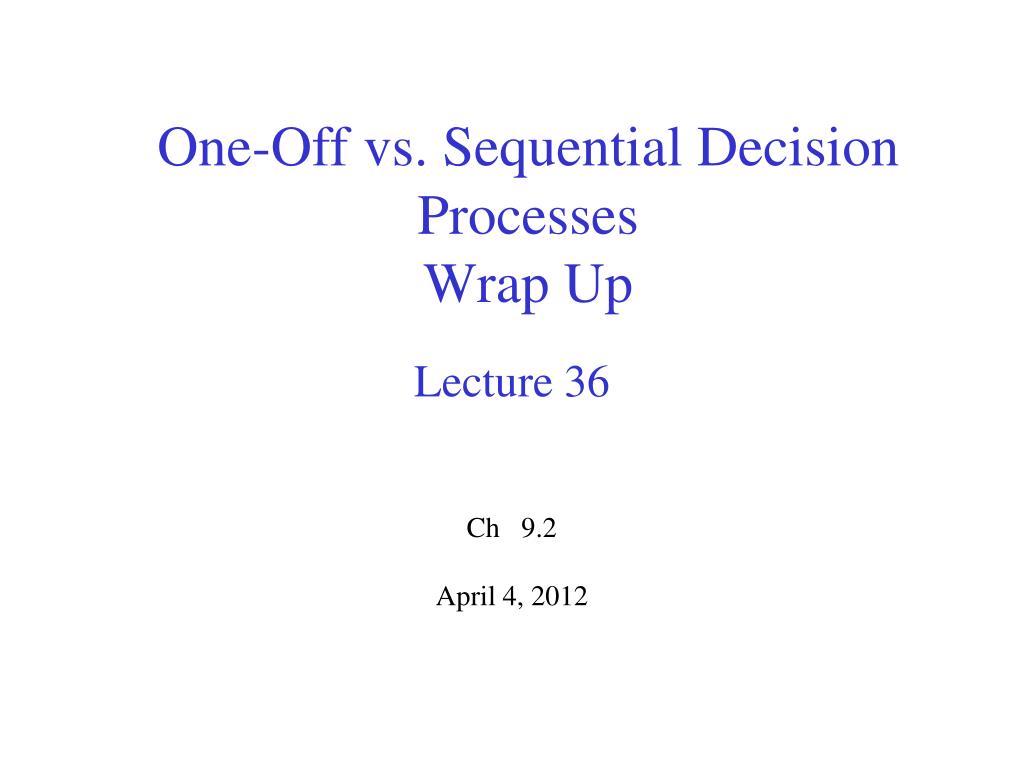 One-Off vs. Sequential Decision Processes
Wrap Up

Lecture 36

Ch 9.2

April 4, 2012